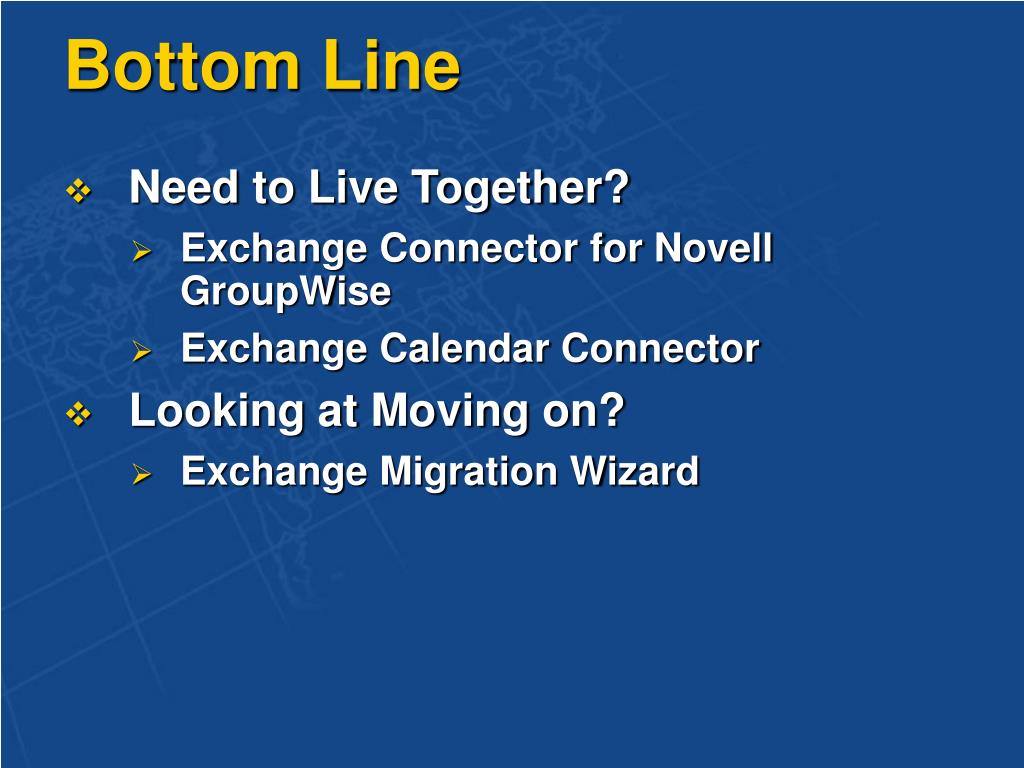 Bottom Line

❖ Need to Live Together?

➢ Exchange Connector for Novell GroupWise

➢ Exchange Calendar Connector

❖ Looking at Moving on?

➢ Exchange Migration Wizard